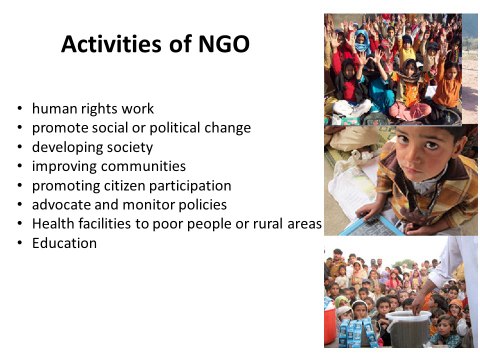 Activities of NGO

• human rights work
• promote social or political change
• developing society
• improving communities
• promoting citizen participation
• advocate and monitor policies
• Health facilities to poor people or rural areas
• Education